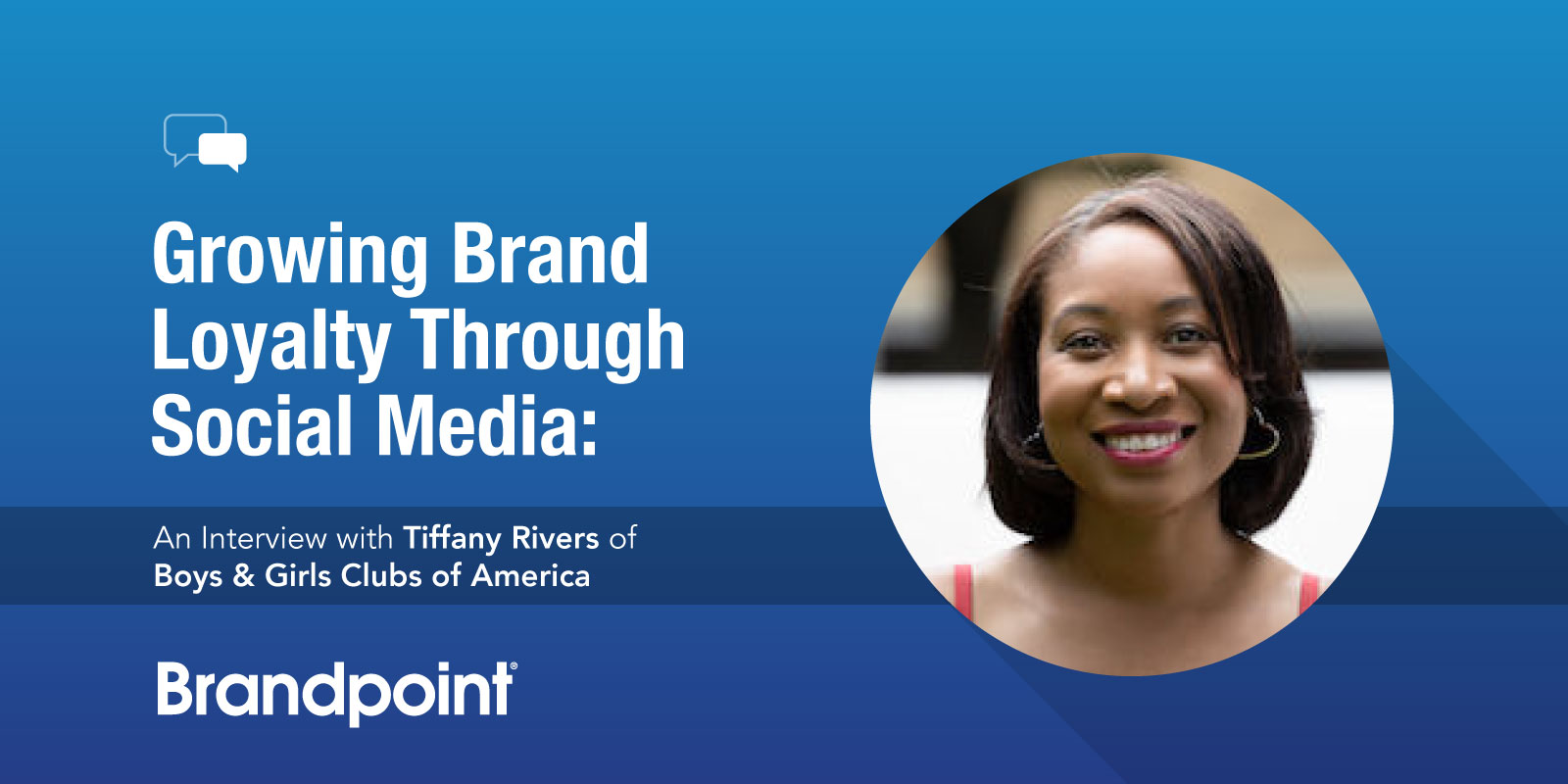 Growing Brand Loyalty Through Social Media:

An Interview with Tiffany Rivers of Boys & Girls Clubs of America

Brandpoint®